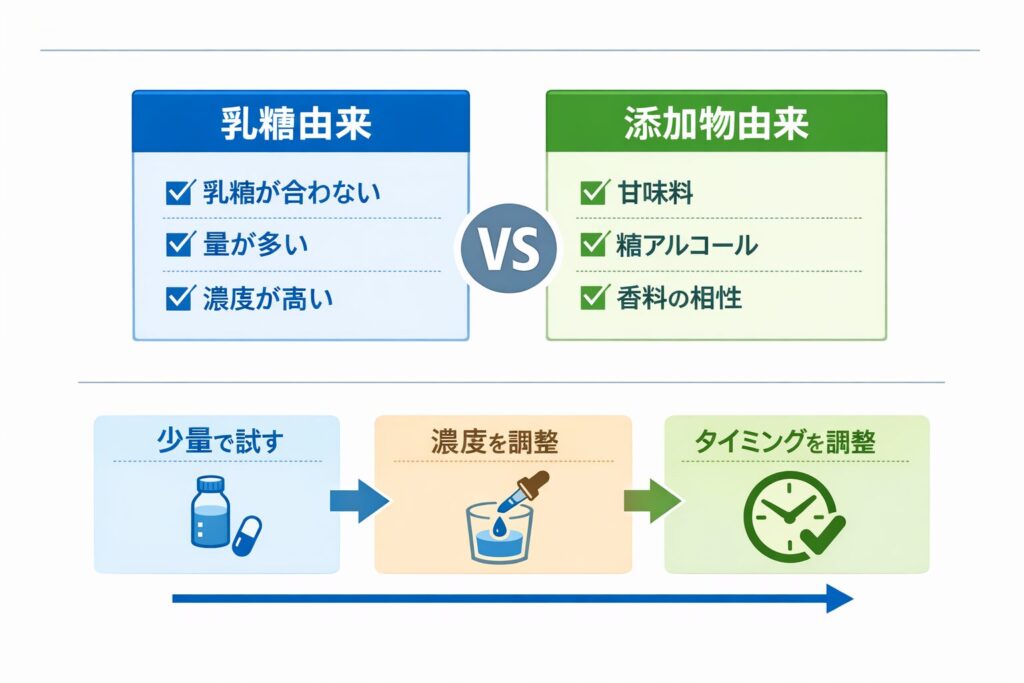 乳糖由来

乳糖が合わない

量が多い

濃度が高い

VS

添加物由来

甘味料

糖アルコール

香料の相性

少量で試す

濃度を調整

タイミングを調整